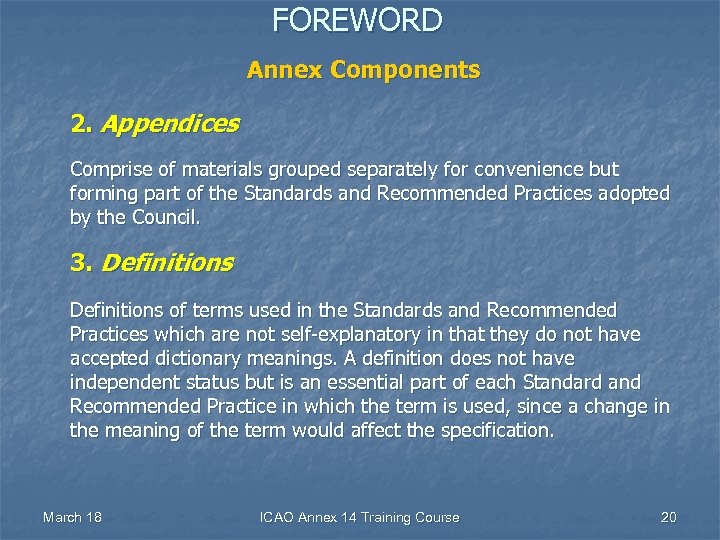 FOREWORD

Annex Components

2. Appendices

Comprise of materials grouped separately for convenience but forming part of the Standards and Recommended Practices adopted by the Council.

3. Definitions

Definitions of terms used in the Standards and Recommended Practices which are not self-explanatory in that they do not have accepted dictionary meanings. A definition does not have independent status but is an essential part of each Standard and Recommended Practice in which the term is used, since a change in the meaning of the term would affect the specification.

March 18

ICAO Annex 14 Training Course

20